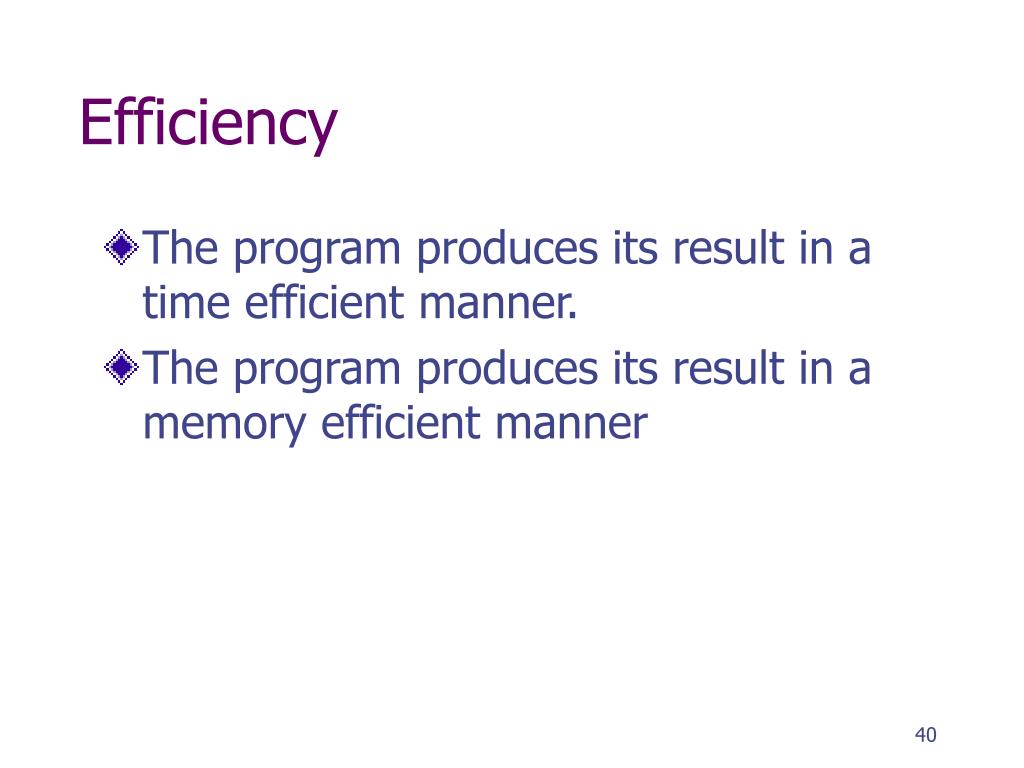 Efficiency

The program produces its result in a time efficient manner.

The program produces its result in a memory efficient manner

40